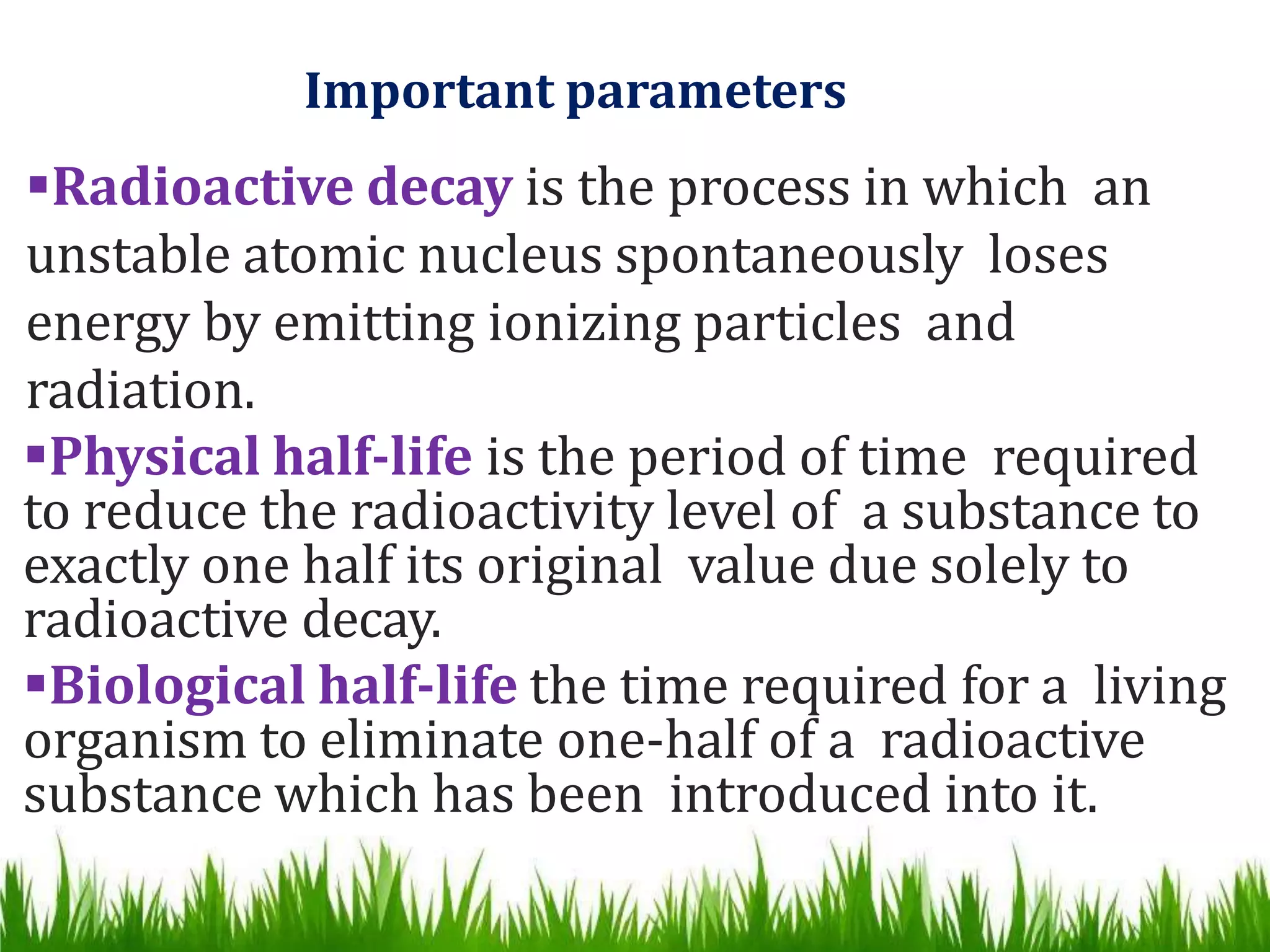 Important parameters

▪Radioactive decay is the process in which an unstable atomic nucleus spontaneously loses energy by emitting ionizing particles and radiation.

▪Physical half-life is the period of time required to reduce the radioactivity level of a substance to exactly one half its original value due solely to radioactive decay.

▪Biological half-life the time required for a living organism to eliminate one-half of a radioactive substance which has been introduced into it.